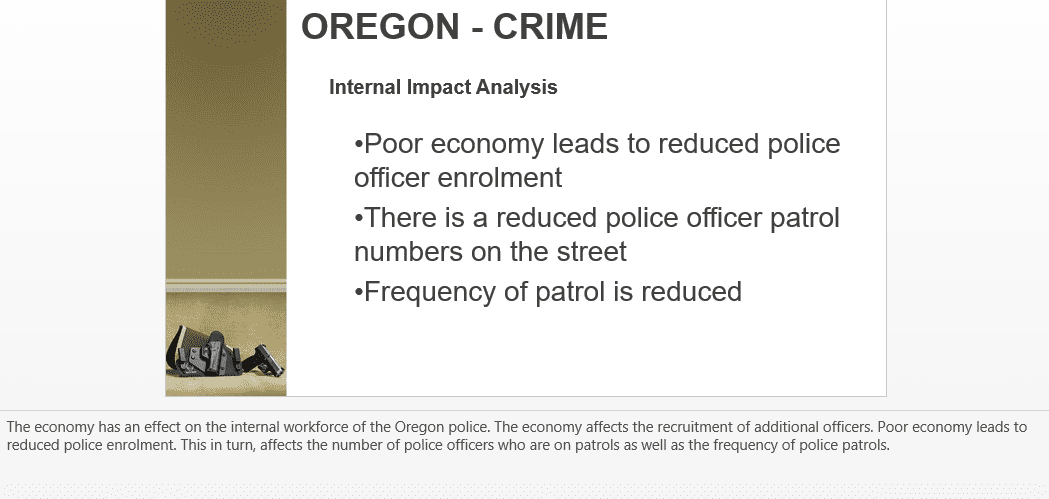 OREGON - CRIME

Internal Impact Analysis

•Poor economy leads to reduced police officer enrolment
•There is a reduced police officer patrol numbers on the street
•Frequency of patrol is reduced

The economy has an effect on the internal workforce of the Oregon police. The economy affects the recruitment of additional officers. Poor economy leads to reduced police enrolment. This in turn, affects the number of police officers who are on patrols as well as the frequency of police patrols.